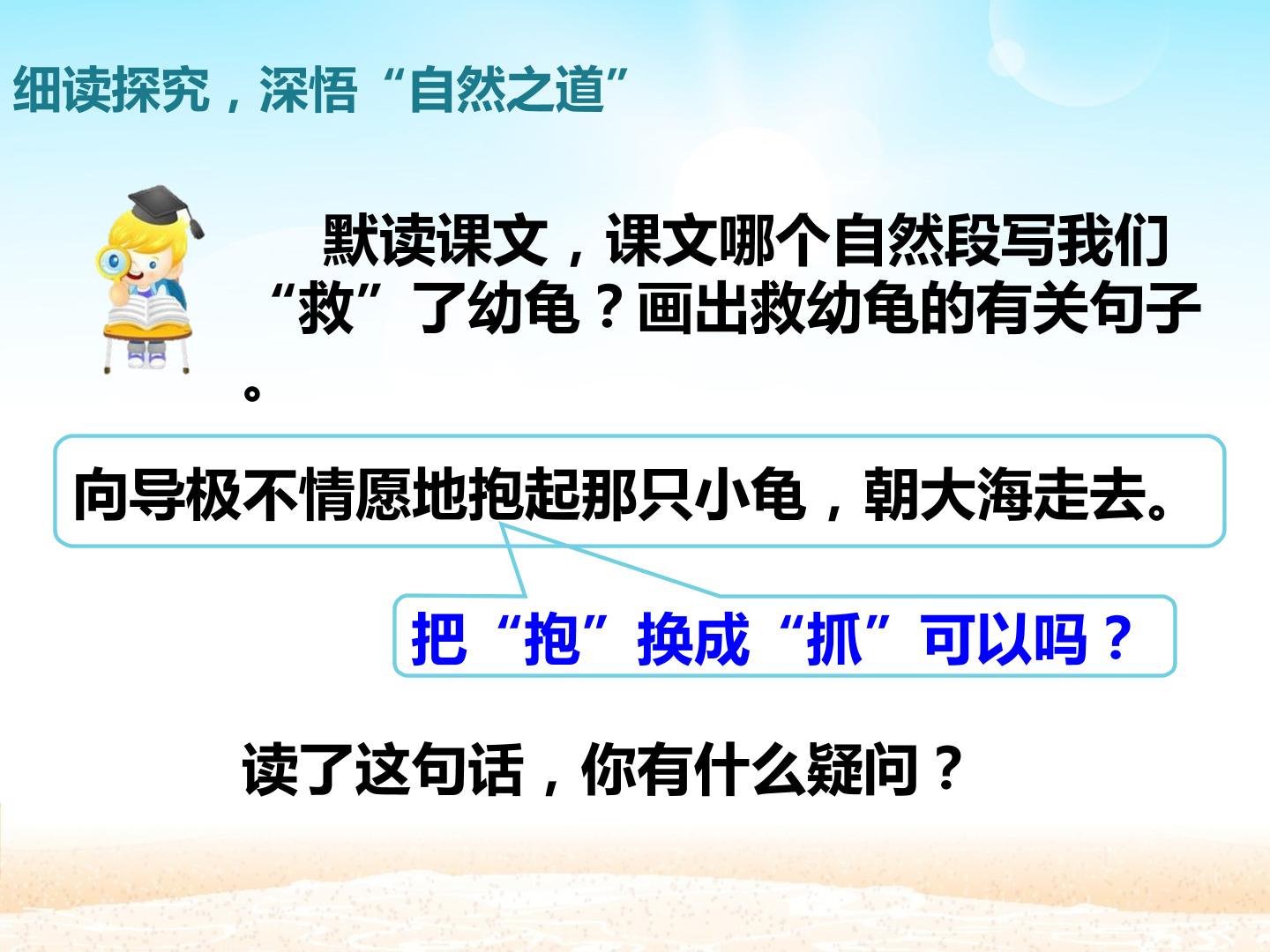 细读探究，深悟“自然之道”

默读课文，课文哪个自然段写我们“救”了幼龟？画出救幼龟的有关句子。

向导极不情愿地抱起那只小龟，朝大海走去。

把“抱”换成“抓”可以吗？

读了这句话，你有什么疑问？